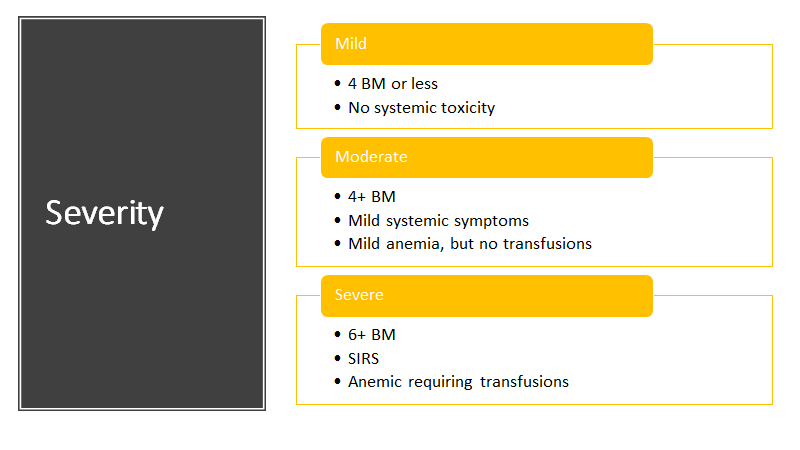 Severity

Mild

• 4 BM or less
• No systemic toxicity

Moderate

• 4+ BM
• Mild systemic symptoms
• Mild anemia, but no transfusions

Severe

• 6+ BM
• SIRS
• Anemic requiring transfusions